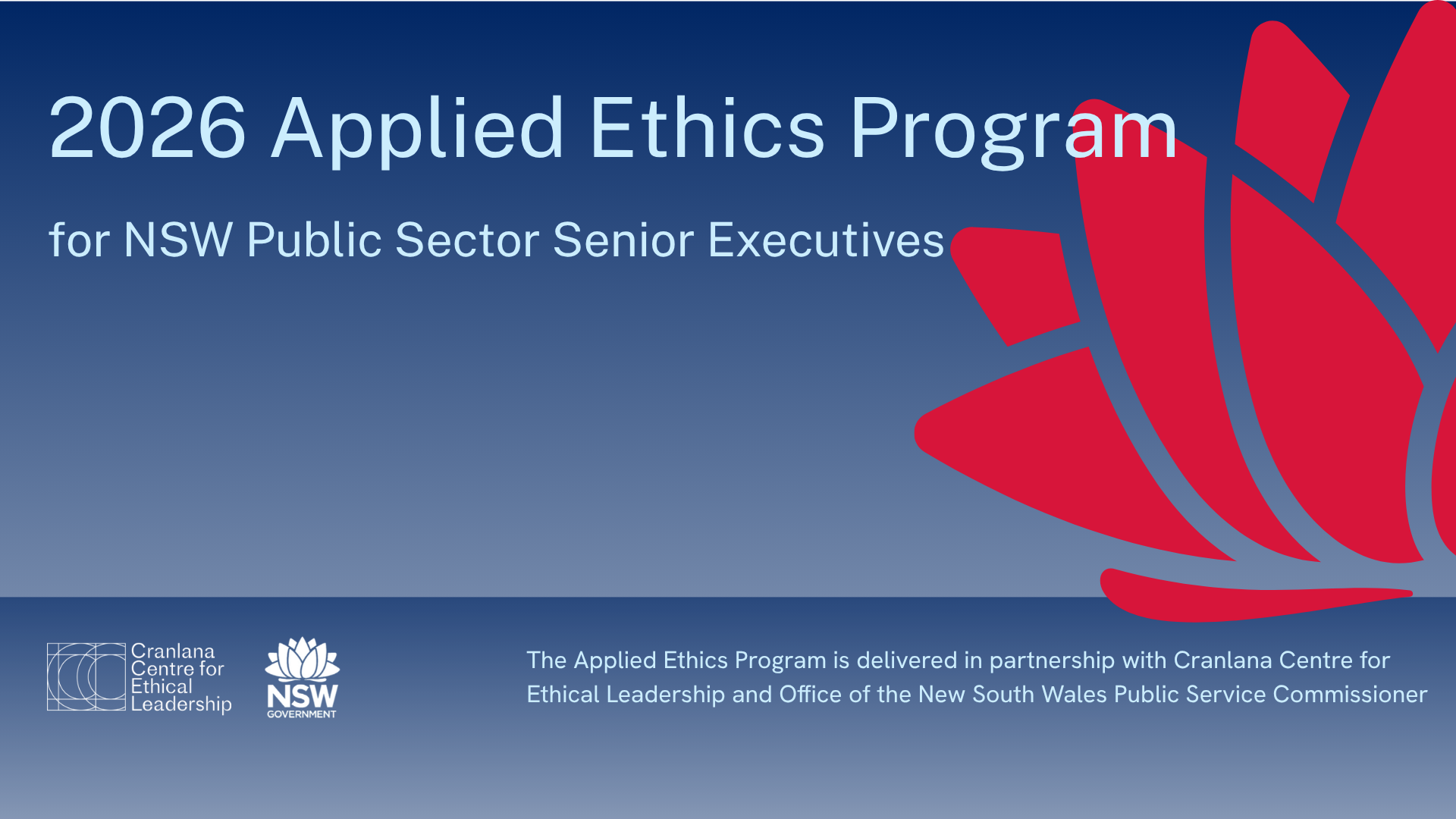 2026 Applied Ethics Program

for NSW Public Sector Senior Executives

Cranlana Centre for Ethical Leadership

NSW GOVERNMENT

The Applied Ethics Program is delivered in partnership with Cranlana Centre for Ethical Leadership and Office of the New South Wales Public Service Commissioner